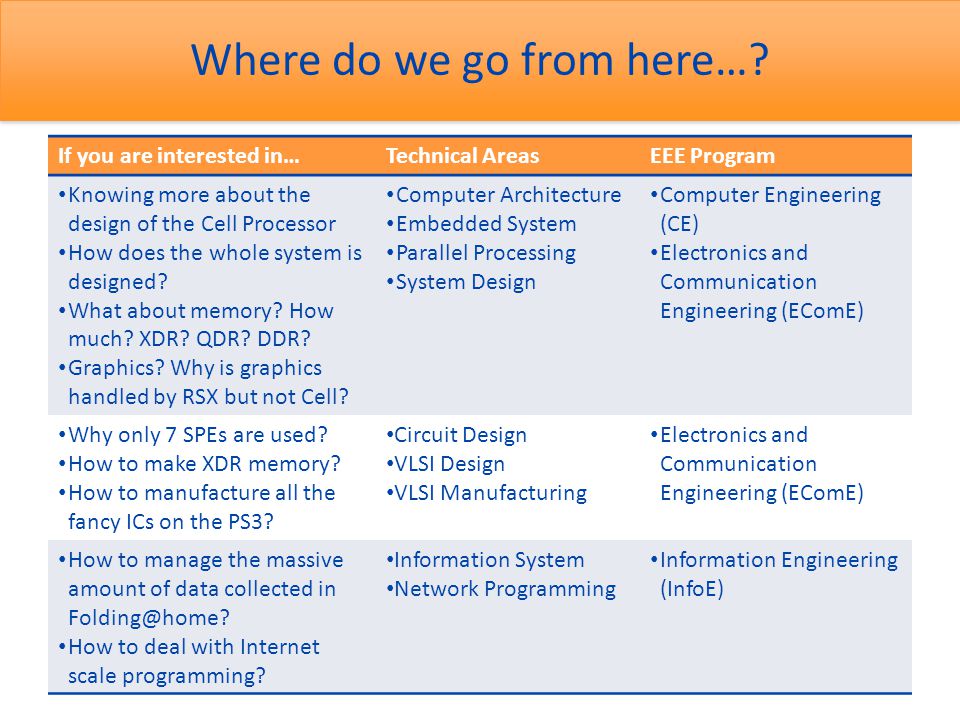 Where do we go from here…?

| If you are interested in… | Technical Areas | EEE Program |
|---|---|---|
| •Knowing more about the design of the Cell Processor •How does the whole system is designed? •What about memory? How much? XDR? QDR? DDR? •Graphics? Why is graphics handled by RSX but not Cell? | •Computer Architecture •Embedded System •Parallel Processing •System Design | •Computer Engineering (CE) •Electronics and Communication Engineering (EComE) |
| •Why only 7 SPEs are used? •How to make XDR memory? •How to manufacture all the fancy ICs on the PS3? | •Circuit Design •VLSI Design •VLSI Manufacturing | •Electronics and Communication Engineering (EComE) |
| •How to manage the massive amount of data collected in Folding@home? •How to deal with Internet scale programming? | •Information System •Network Programming | •Information Engineering (InfoE) |